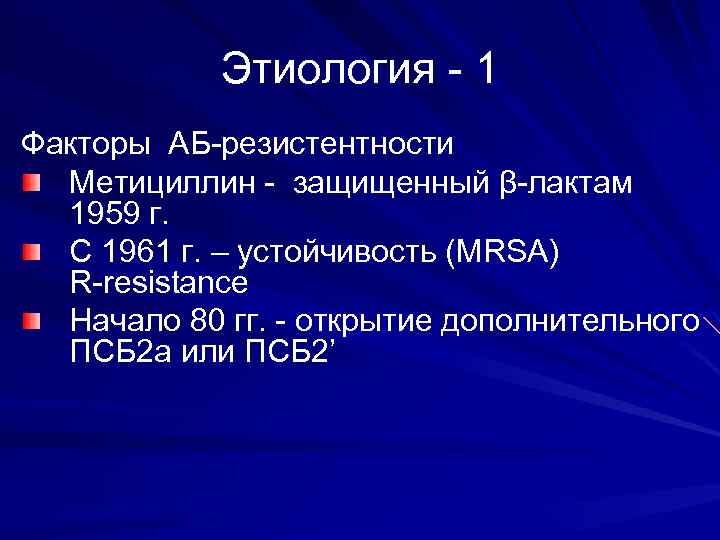 Этиология - 1

Факторы АБ-резистентности

Метициллин - защищенный β-лактам 1959 г.

С 1961 г. – устойчивость (MRSA) R-resistance

Начало 80 гг. - открытие дополнительного ПСБ2а или ПСБ2’